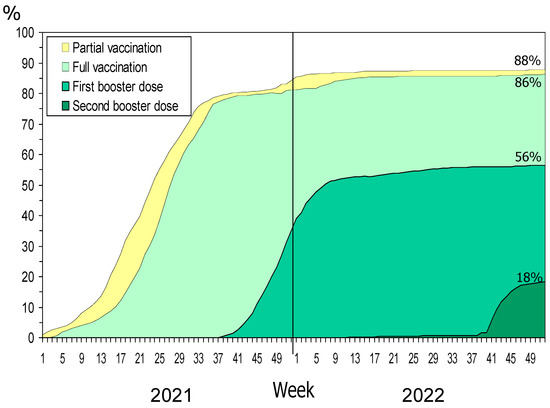 %

100
90
80
70
60
50
40
30
20
10
0

Partial vaccination
Full vaccination
First booster dose
Second booster dose

88%
86%
56%
18%

1 5 9 13 17 21 25 29 33 37 41 45 49 1 5 9 13 17 21 25 29 33 37 41 45 49

2021
Week
2022